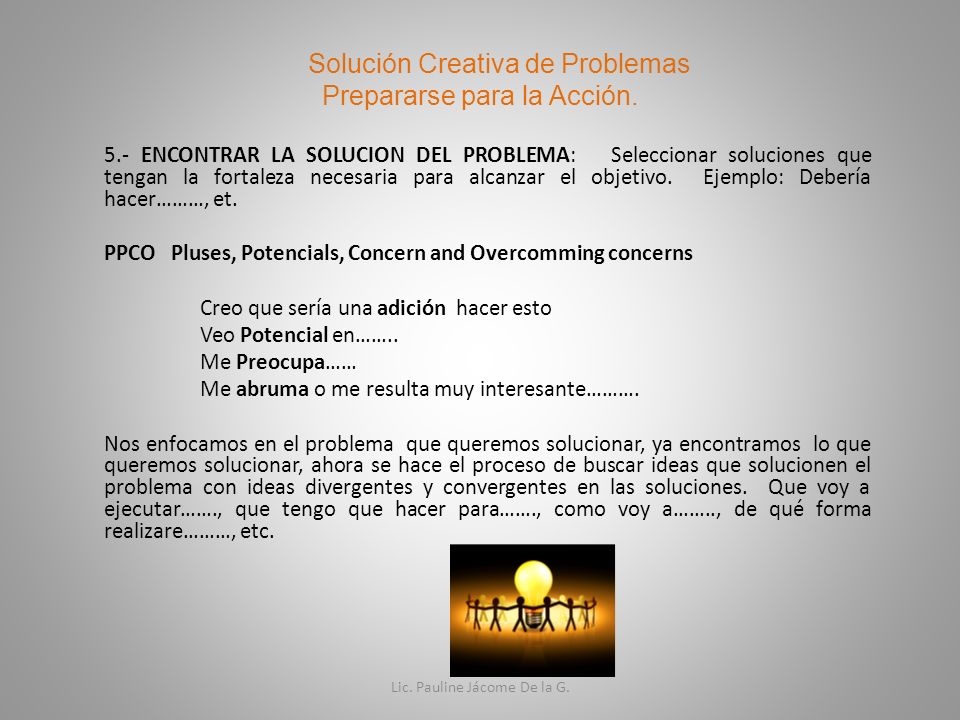 Solución Creativa de Problemas
Prepararse para la Acción.

5.- ENCONTRAR LA SOLUCION DEL PROBLEMA: Seleccionar soluciones que tengan la fortaleza necesaria para alcanzar el objetivo. Ejemplo: Debería hacer………, et.

PPCO Pluses, Potencials, Concern and Overcomming concerns

Creo que sería una adición hacer esto
Veo Potencial en……..
Me Preocupa……
Me abruma o me resulta muy interesante……….

Nos enfocamos en el problema que queremos solucionar, ya encontramos lo que queremos solucionar, ahora se hace el proceso de buscar ideas que solucionen el problema con ideas divergentes y convergentes en las soluciones. Que voy a ejecutar……., que tengo que hacer para……., como voy a…….., de qué forma realizare………, etc.

Lic. Pauline Jácome De la G.